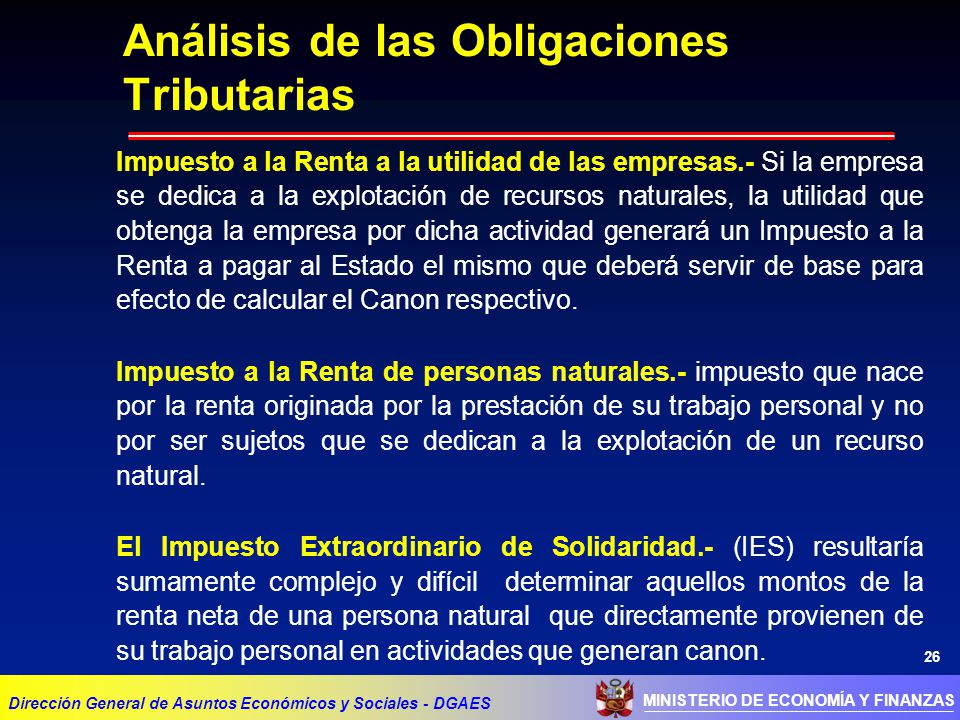 Análisis de las Obligaciones Tributarias

Impuesto a la Renta a la utilidad de las empresas.- Si la empresa se dedica a la explotación de recursos naturales, la utilidad que obtenga la empresa por dicha actividad generará un Impuesto a la Renta a pagar al Estado el mismo que deberá servir de base para efecto de calcular el Canon respectivo.

Impuesto a la Renta de personas naturales.- impuesto que nace por la renta originada por la prestación de su trabajo personal y no por ser sujetos que se dedican a la explotación de un recurso natural.

El Impuesto Extraordinario de Solidaridad.- (IES) resultaría sumamente complejo y difícil determinar aquellos montos de la renta neta de una persona natural que directamente provienen de su trabajo personal en actividades que generan canon.

26

Dirección General de Asuntos Económicos y Sociales - DGAES

MINISTERIO DE ECONOMÍA Y FINANZAS